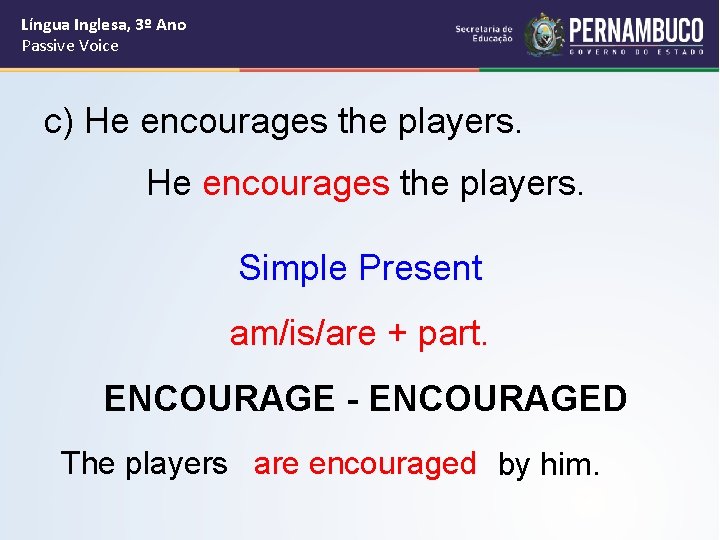 Língua Inglesa, 3º Ano
Passive Voice

Secretaria de Educação
PERNAMBUCO
GOVERNO DO ESTADO

c) He encourages the players.

He encourages the players.

Simple Present

am/is/are + part.

ENCOURAGE - ENCOURAGED

The players are encouraged by him.